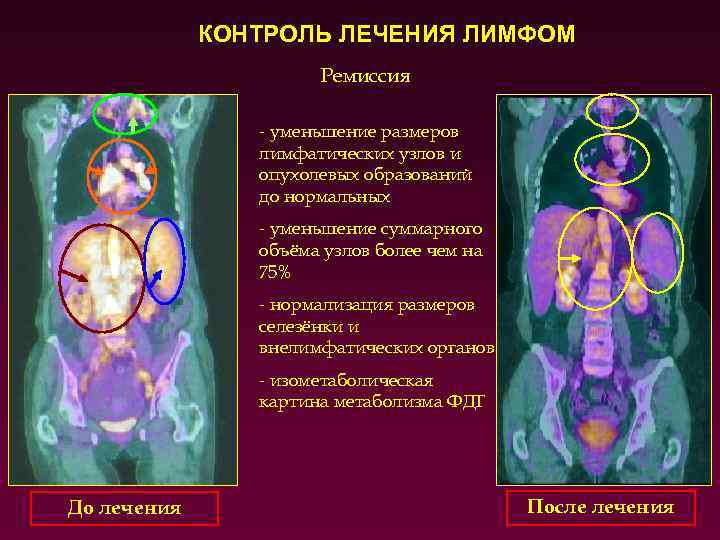 КОНТРОЛЬ ЛЕЧЕНИЯ ЛИМФОМ

Ремиссия

- уменьшение размеров лимфатических узлов и опухолевых образований до нормальных

- уменьшение суммарного объёма узлов более чем на 75%

- нормализация размеров селезёнки и внелимфатических органов

- изометаболическая картина метаболизма ФДГ

До лечения

После лечения